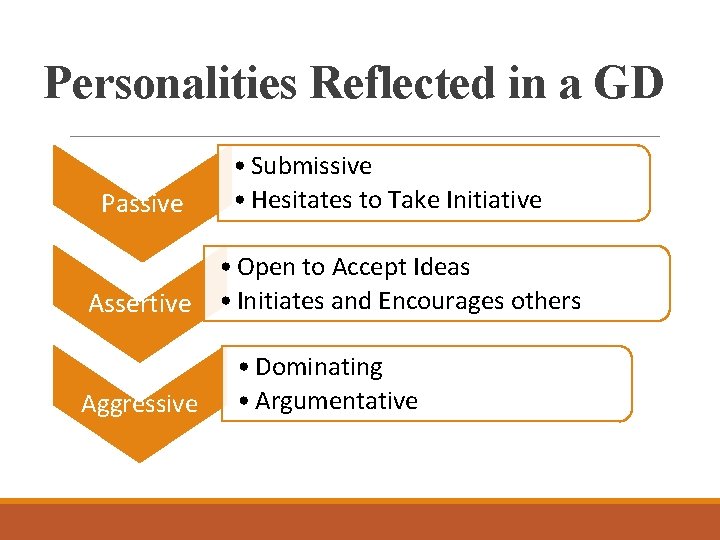 Personalities Reflected in a GD

Passive
• Submissive
• Hesitates to Take Initiative

Assertive
• Open to Accept Ideas
• Initiates and Encourages others

Aggressive
• Dominating
• Argumentative